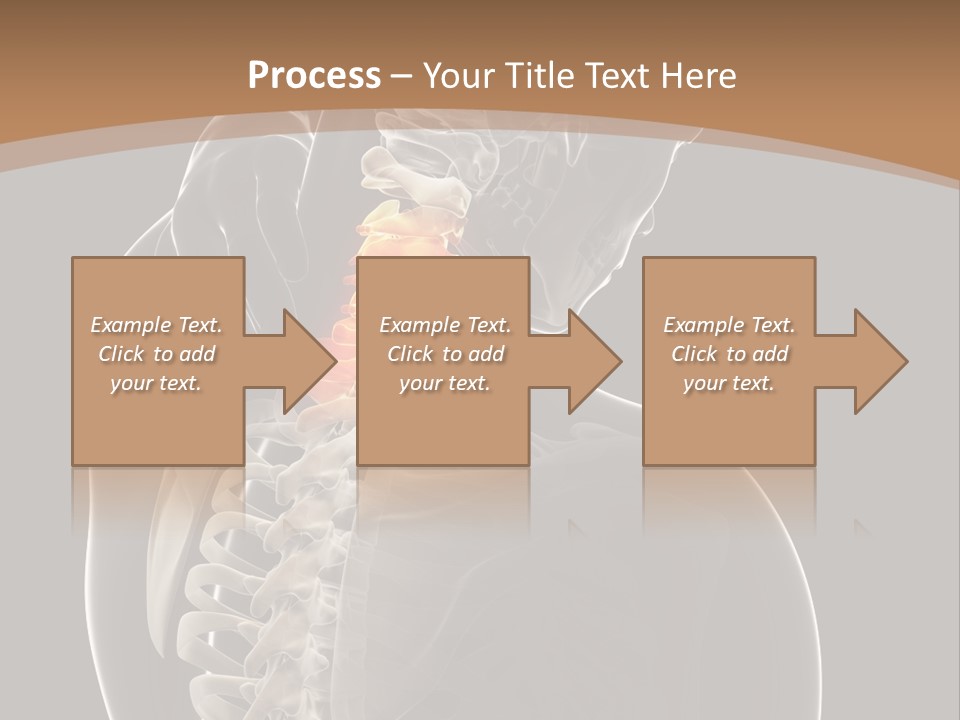 Process – Your Title Text Here

Example Text. Click to add your text.

Example Text. Click to add your text.

Example Text. Click to add your text.